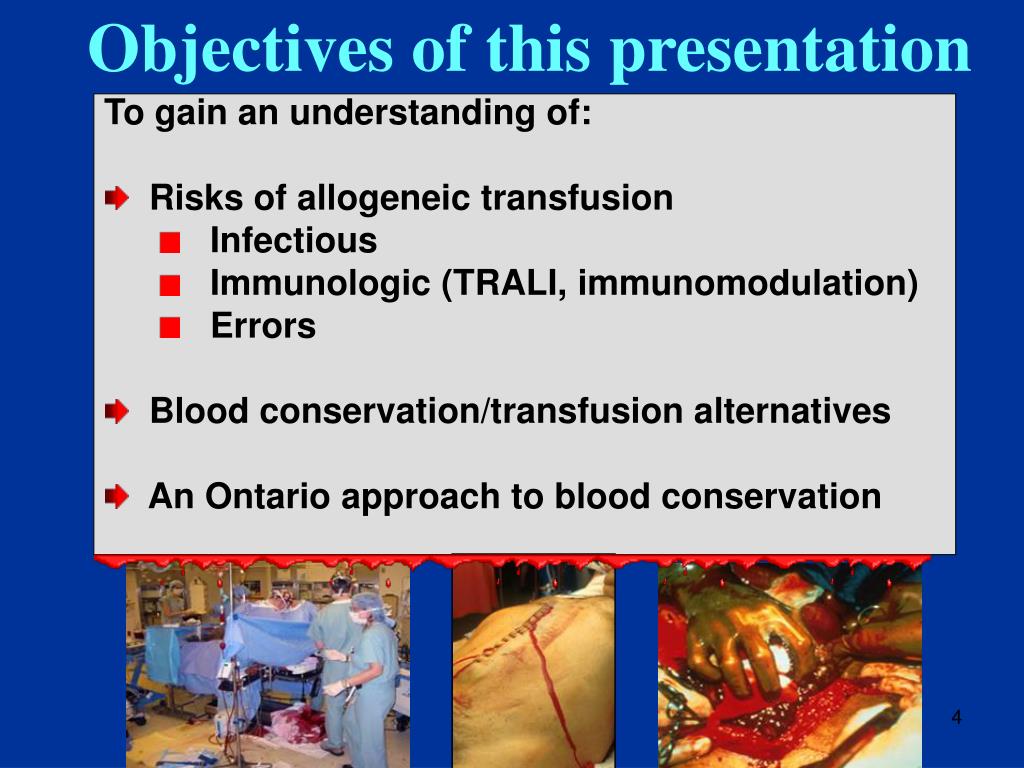 Objectives of this presentation

To gain an understanding of:

Risks of allogeneic transfusion
Infectious
Immunologic (TRALI, immunomodulation)
Errors

Blood conservation/transfusion alternatives

An Ontario approach to blood conservation

4